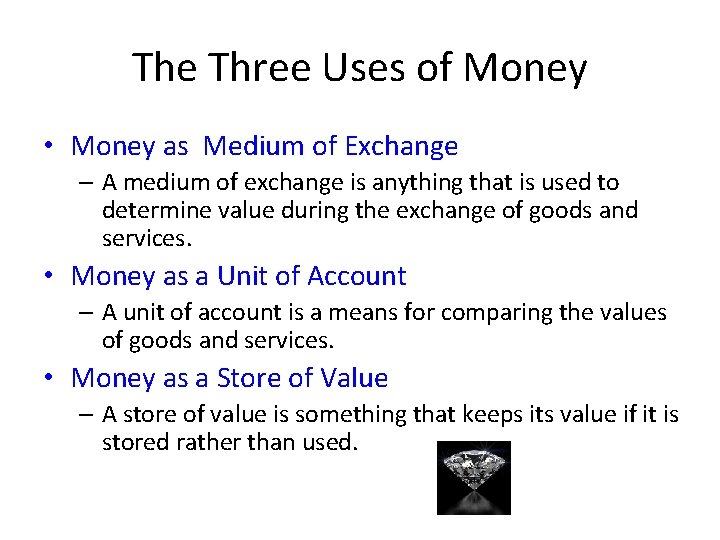 The Three Uses of Money

• Money as Medium of Exchange
– A medium of exchange is anything that is used to determine value during the exchange of goods and services.

• Money as a Unit of Account
– A unit of account is a means for comparing the values of goods and services.

• Money as a Store of Value
– A store of value is something that keeps its value if it is stored rather than used.